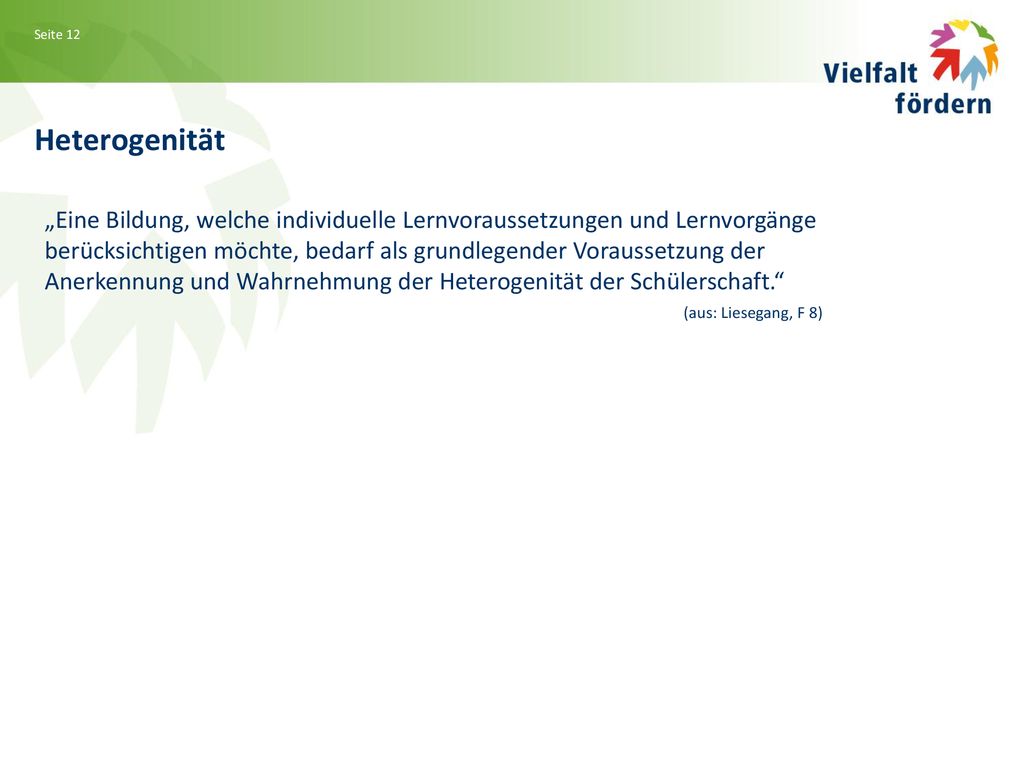 Seite 12

Vielfalt fördern

Heterogenität

„Eine Bildung, welche individuelle Lernvoraussetzungen und Lernvorgänge berücksichtigen möchte, bedarf als grundlegender Voraussetzung der Anerkennung und Wahrnehmung der Heterogenität der Schülerschaft.“

(aus: Liesegang, F 8)